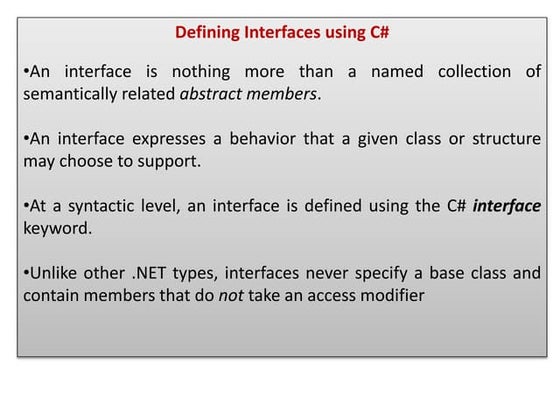 Defining Interfaces using C#

•An interface is nothing more than a named collection of semantically related abstract members.

•An interface expresses a behavior that a given class or structure may choose to support.

•At a syntactic level, an interface is defined using the C# interface keyword.

•Unlike other .NET types, interfaces never specify a base class and contain members that do not take an access modifier